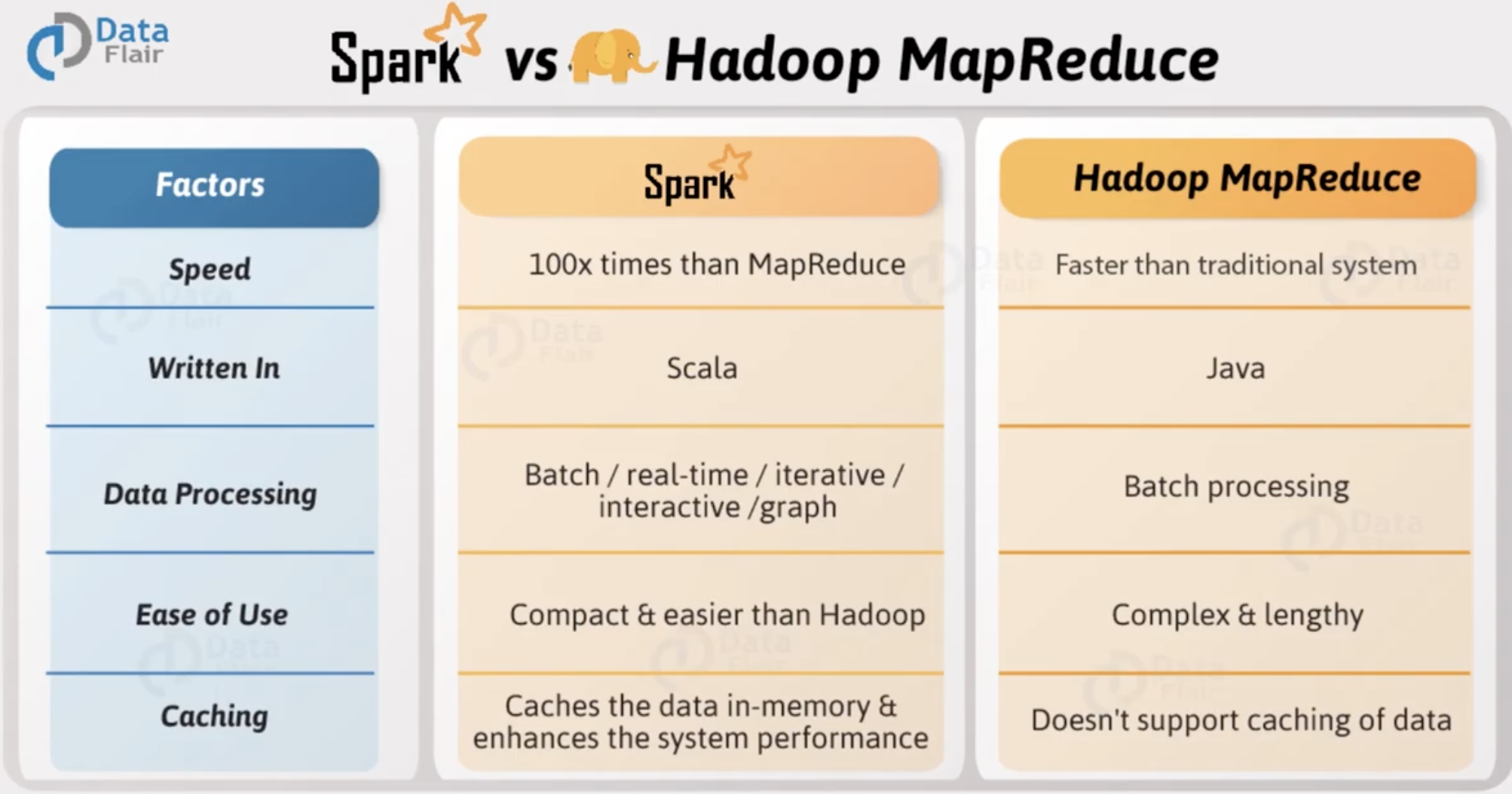 Data Flair

Spark vs Hadoop MapReduce

| Factors | Spark | Hadoop MapReduce |
|---|---|---|
| Speed | 100x times than MapReduce | Faster than traditional system |
| Written In | Scala | Java |
| Data Processing | Batch / real-time / iterative / interactive /graph | Batch processing |
| Ease of Use | Compact & easier than Hadoop | Complex & lengthy |
| Caching | Caches the data in-memory & enhances the system performance | Doesn't support caching of data |